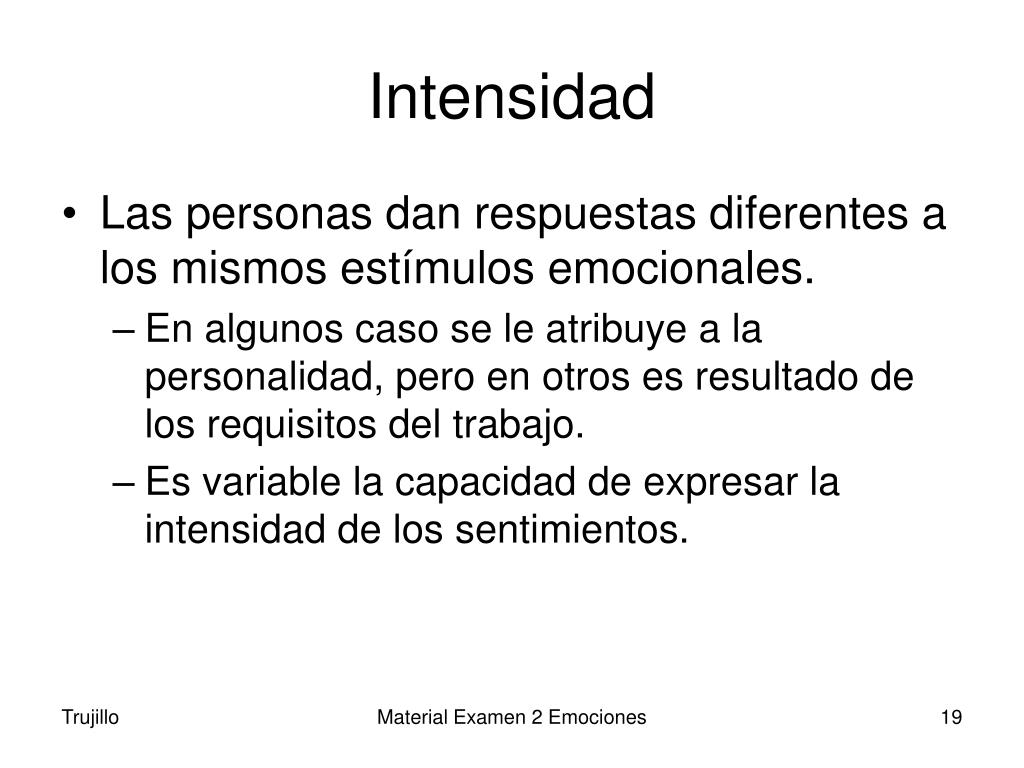 Intensidad

• Las personas dan respuestas diferentes a los mismos estímulos emocionales.

– En algunos caso se le atribuye a la personalidad, pero en otros es resultado de los requisitos del trabajo.

– Es variable la capacidad de expresar la intensidad de los sentimientos.

Trujillo

Material Examen 2 Emociones

19